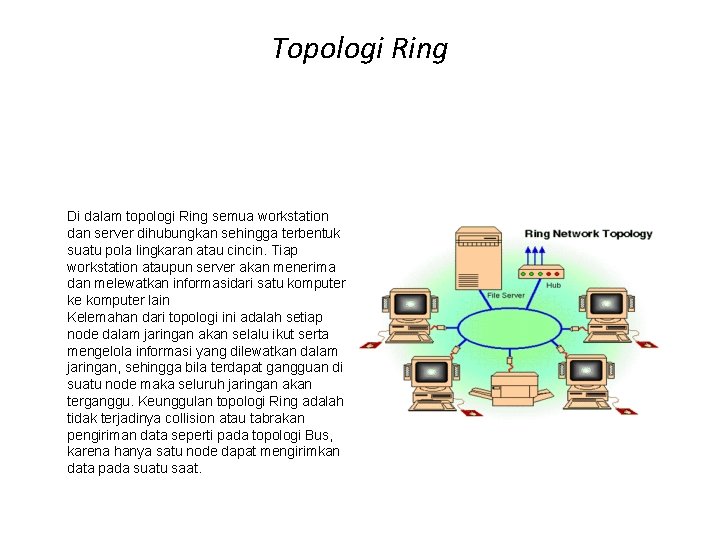 Topologi Ring

Di dalam topologi Ring semua workstation dan server dihubungkan sehingga terbentuk suatu pola lingkaran atau cincin. Tiap workstation ataupun server akan menerima dan melewatkan informasidari satu komputer ke komputer lain
Kelemahan dari topologi ini adalah setiap node dalam jaringan akan selalu ikut serta mengelola informasi yang dilewatkan dalam jaringan, sehingga bila terdapat gangguan di suatu node maka seluruh jaringan akan terganggu. Keunggulan topologi Ring adalah tidak terjadinya collision atau tabrakan pengiriman data seperti pada topologi Bus, karena hanya satu node dapat mengirimkan data pada suatu saat.

Ring Network Topology
File Server
Hub